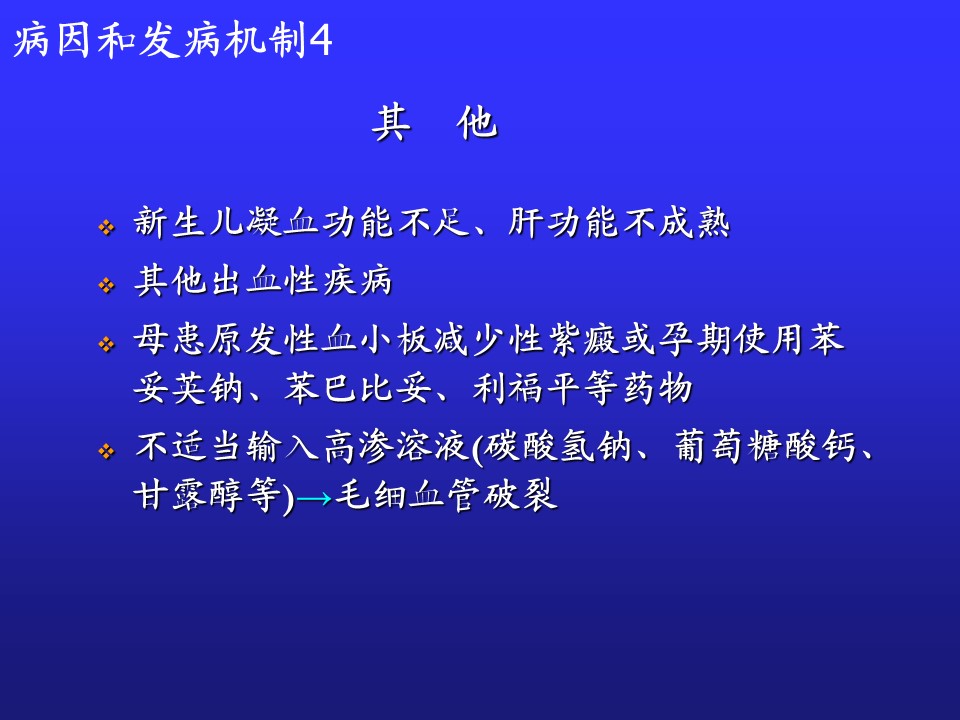 病因和发病机制4

其 他

❖ 新生儿凝血功能不足、肝功能不成熟

❖ 其他出血性疾病

❖ 母患原发性血小板减少性紫癜或孕期使用苯妥英钠、苯巴比妥、利福平等药物

❖ 不适当输入高渗溶液(碳酸氢钠、葡萄糖酸钙、甘露醇等)→毛细血管破裂